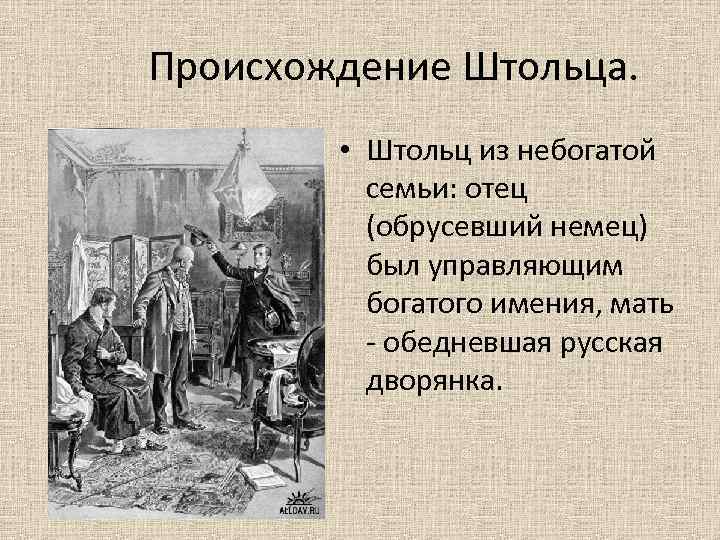 Происхождение Штольца.

• Штольц из небогатой семьи: отец (обрусевший немец) был управляющим богатого имения, мать - обедневшая русская дворянка.

ALLDAY.RU